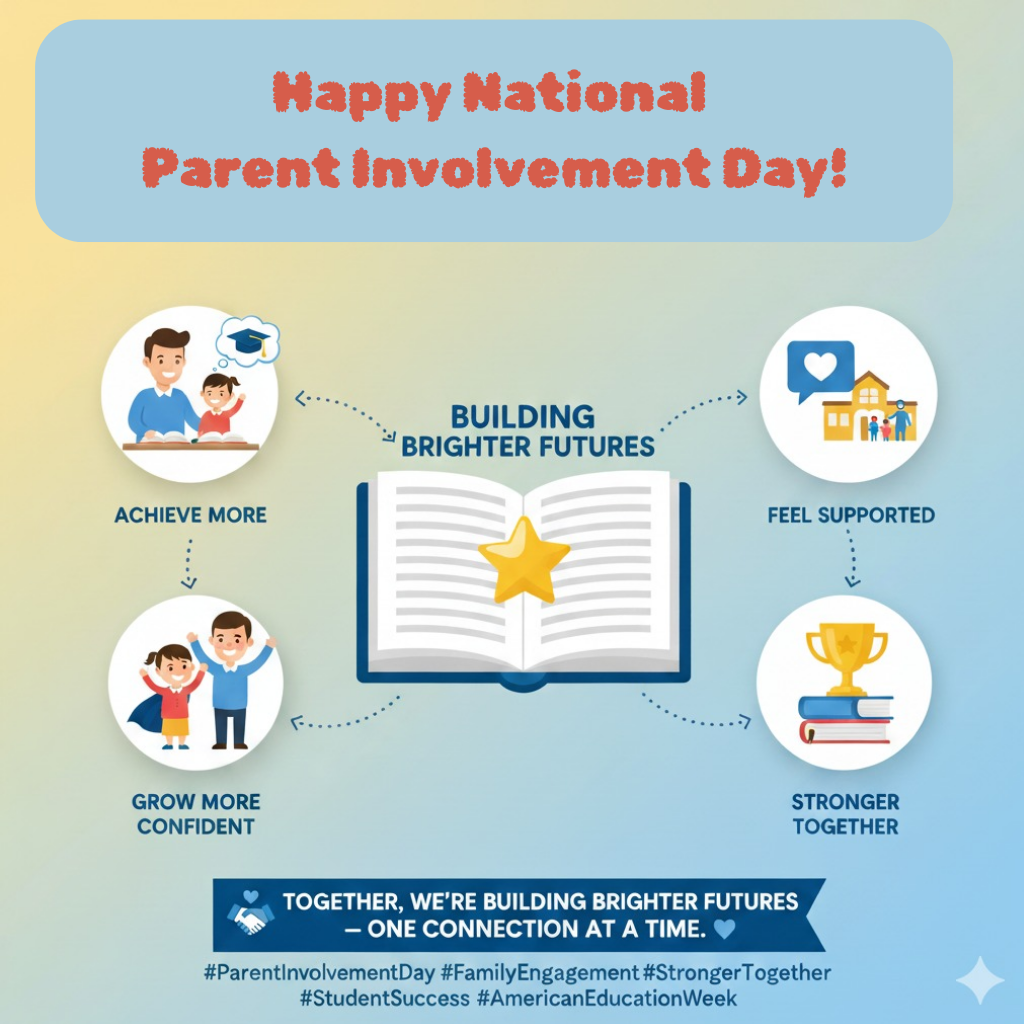 Happy National Parent Involvement Day!

BUILDING BRIGHTER FUTURES

ACHIEVE MORE

FEEL SUPPORTED

GROW MORE CONFIDENT

STRONGER TOGETHER

TOGETHER, WE'RE BUILDING BRIGHTER FUTURES — ONE CONNECTION AT A TIME.

#ParentInvolvementDay #FamilyEngagement #StrongerTogether #StudentSuccess #AmericanEducationWeek